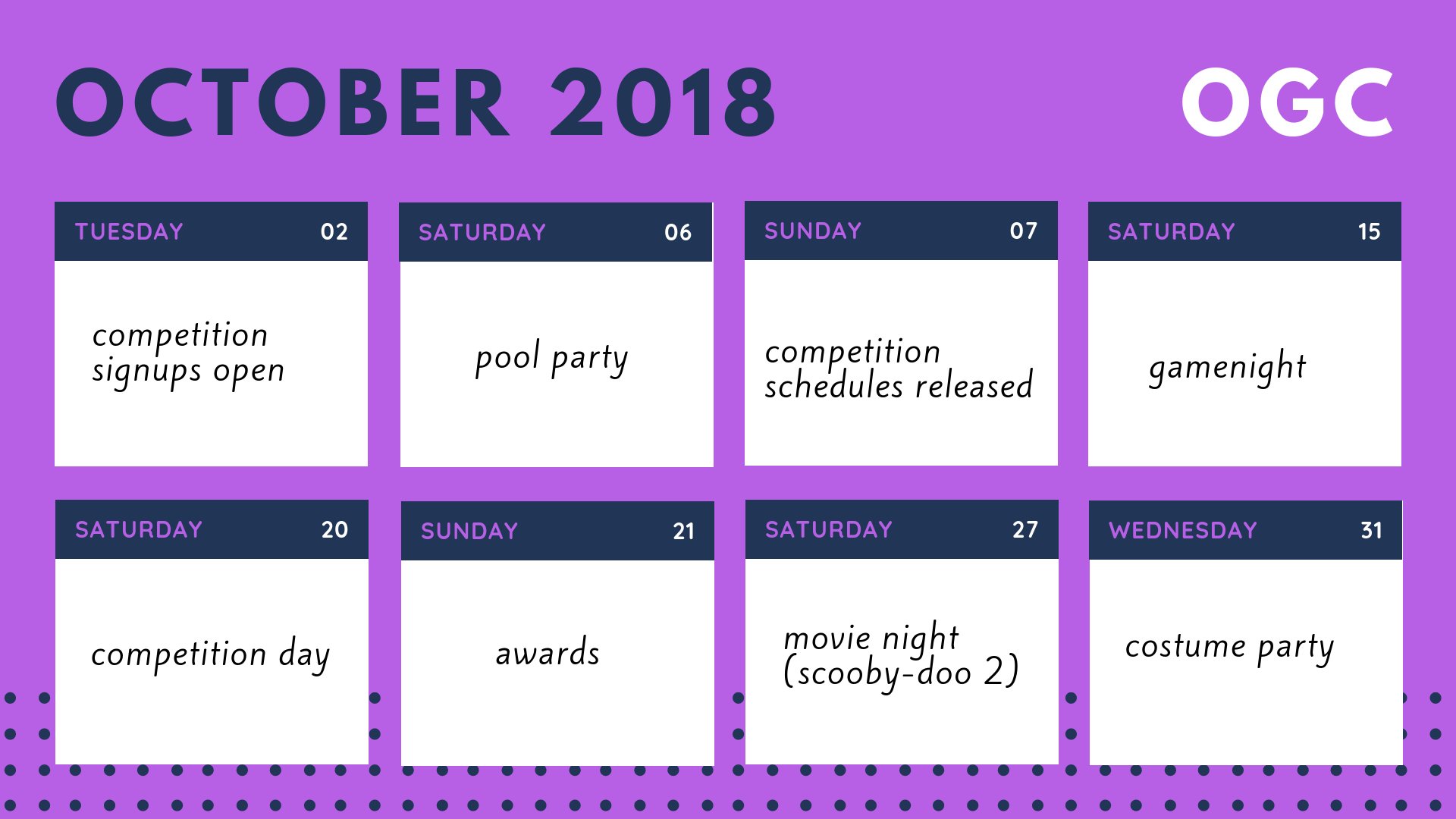 OCTOBER 2018

OGC

TUESDAY 02

competition signups open

SATURDAY 06

pool party

SUNDAY 07

competition schedules released

SATURDAY 15

gamenight

SATURDAY 20

competition day

SUNDAY 21

awards

SATURDAY 27

movie night (scooby-doo 2)

WEDNESDAY 31

costume party